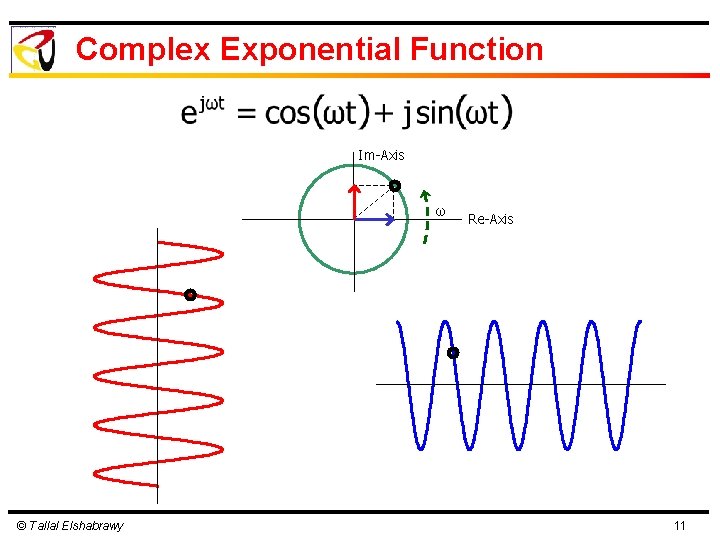 Complex Exponential Function

$e^{j\omega t} = \cos(\omega t) + j\sin(\omega t)$

Im-Axis

$\omega$

Re-Axis

© Tallal Elshabrawy

11